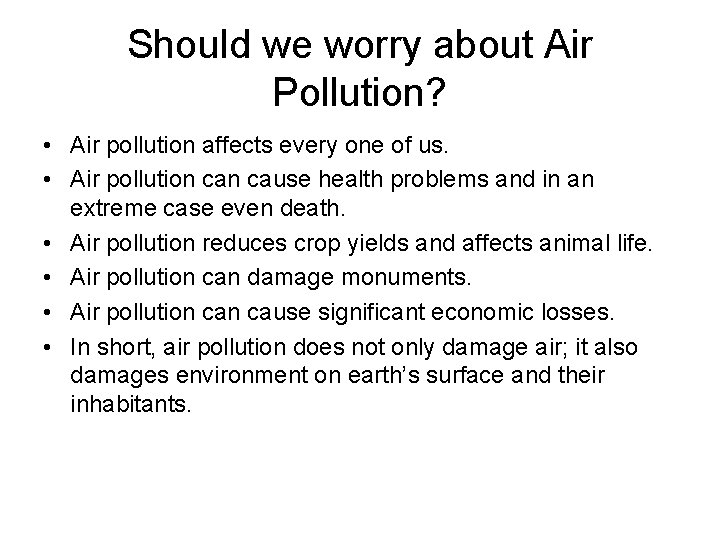 Should we worry about Air Pollution?

• Air pollution affects every one of us.
• Air pollution can cause health problems and in an extreme case even death.
• Air pollution reduces crop yields and affects animal life.
• Air pollution can damage monuments.
• Air pollution can cause significant economic losses.
• In short, air pollution does not only damage air; it also damages environment on earth's surface and their inhabitants.